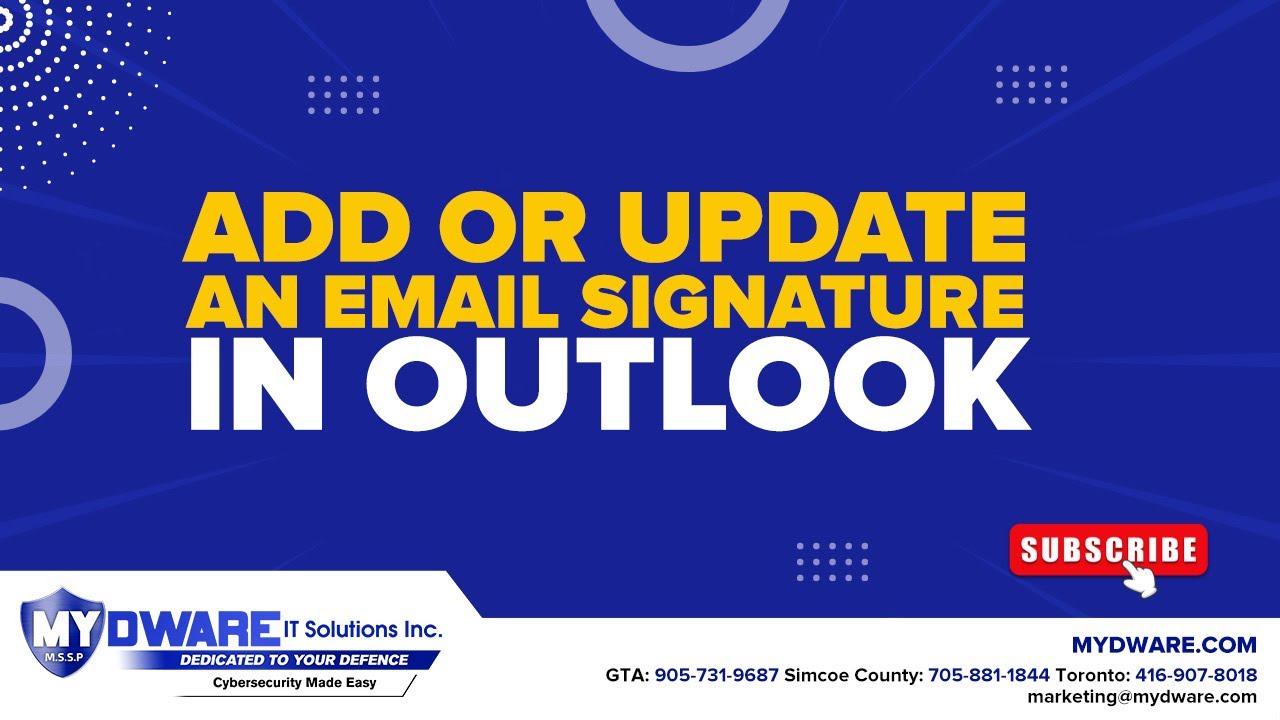 ADD OR UPDATE
AN EMAIL SIGNATURE
IN OUTLOOK

SUBSCRIBE

MYDWARE IT Solutions Inc.
M.S.S.P
DEDICATED TO YOUR DEFENCE
Cybersecurity Made Easy

MYDWARE.COM
GTA: 905-731-9687 Simcoe County: 705-881-1844 Toronto: 416-907-8018
marketing@mydware.com